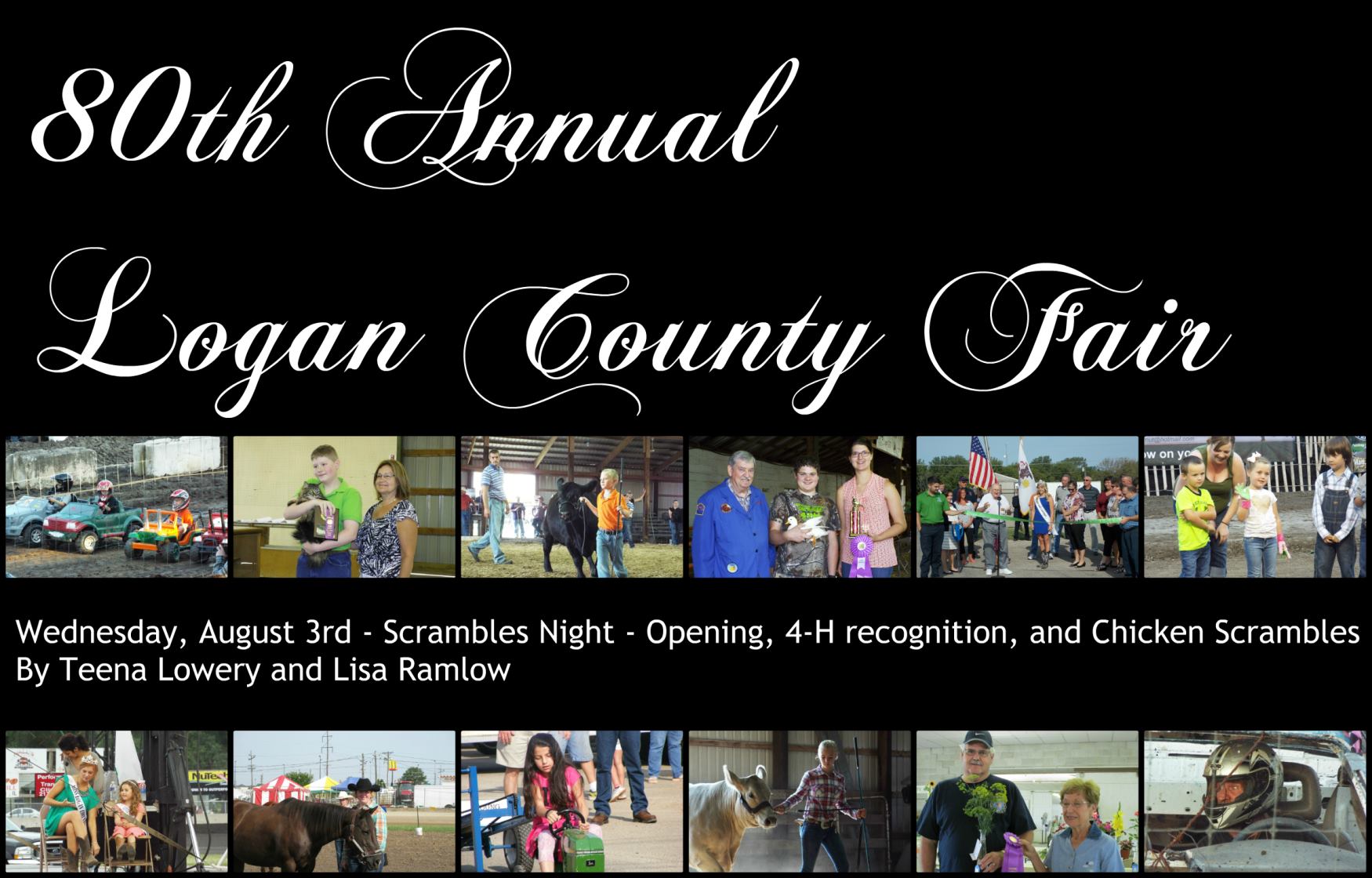 80th Annual Logan County Fair

Wednesday, August 3rd - Scrambles Night - Opening, 4-H recognition, and Chicken Scrambles
By Teena Lowery and Lisa Ramlow